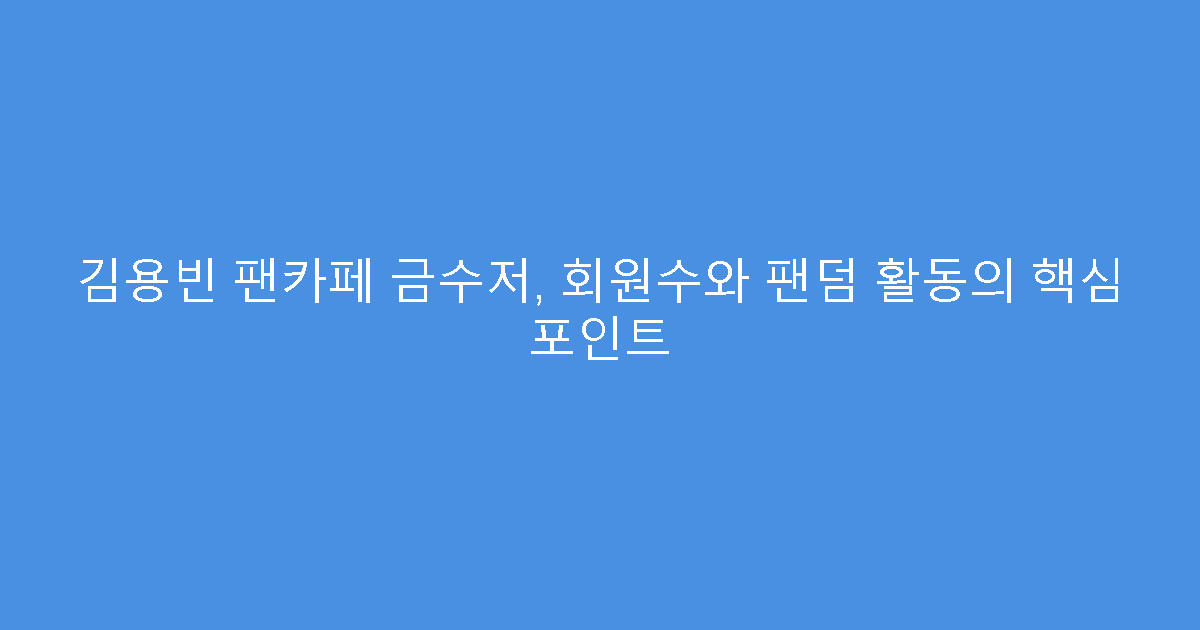 김용빈 팬카페 금수저, 회원수와 팬덤 활동의 핵심 포인트